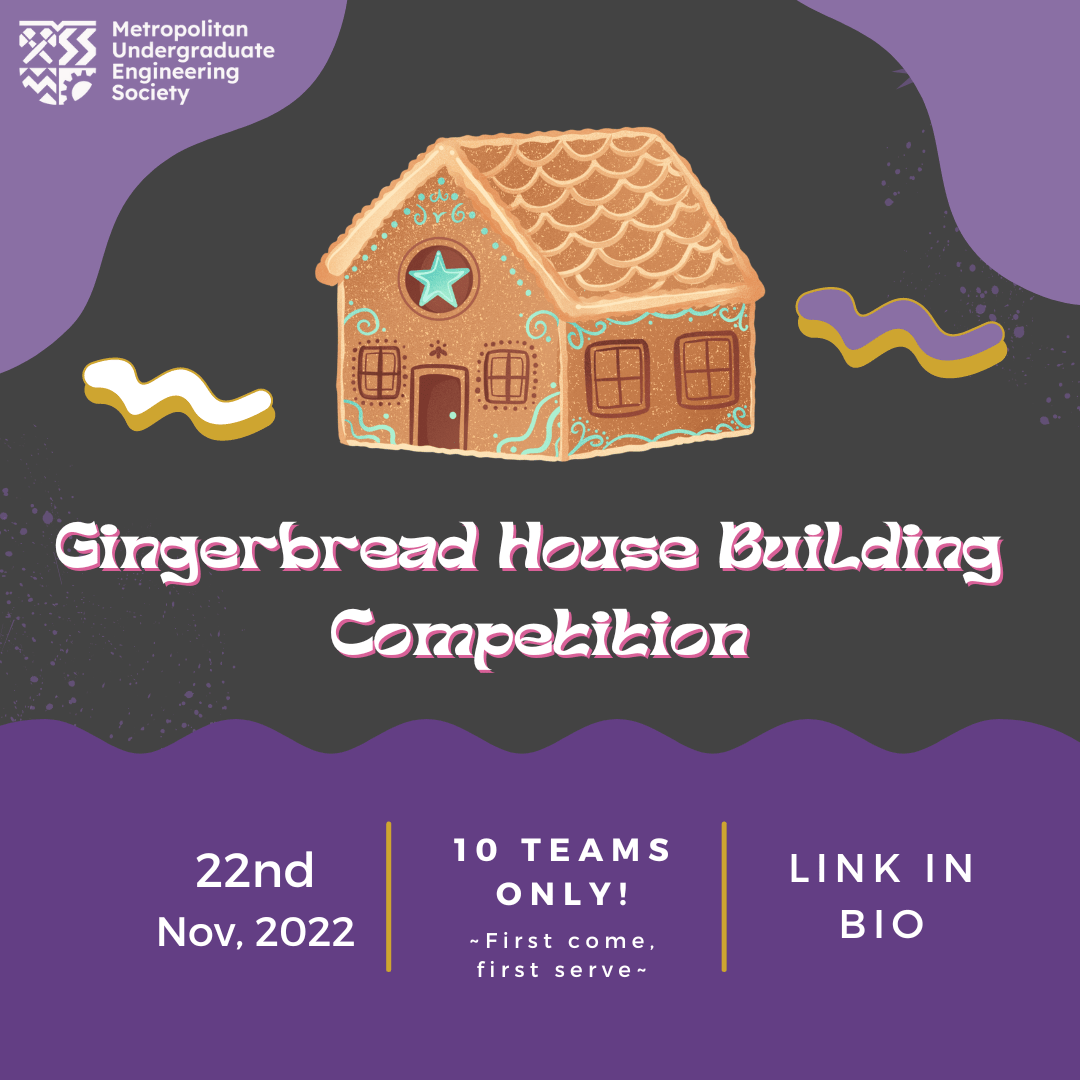 Metropolitan Undergraduate Engineering Society

Gingerbread House Building Competition

22nd Nov, 2022

10 TEAMS ONLY!
~First come, first serve~

LINK IN BIO